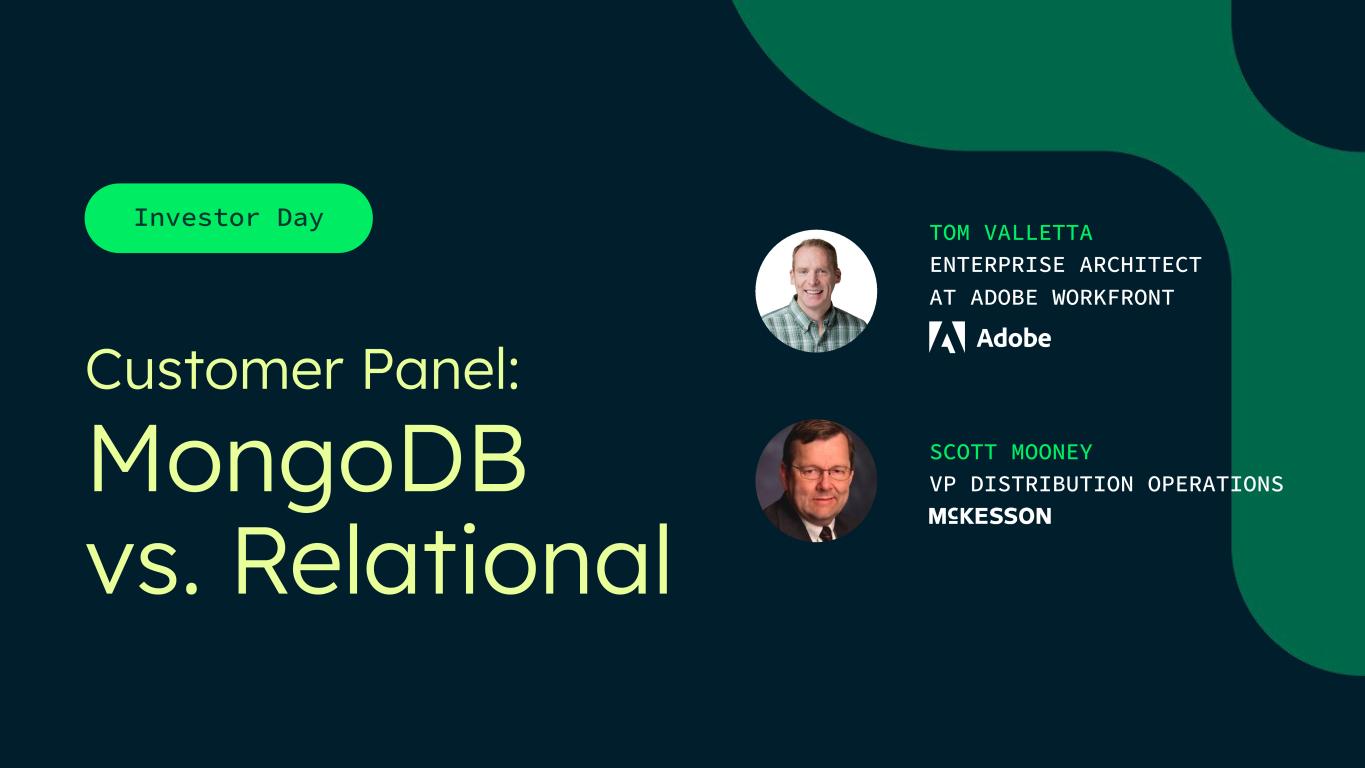 Investor Day

Customer Panel: MongoDB vs. Relational

TOM VALLETTA
ENTERPRISE ARCHITECT AT ADOBE WORKFRONT
Adobe

SCOTT MOONEY
VP DISTRIBUTION OPERATIONS
MCKESSON